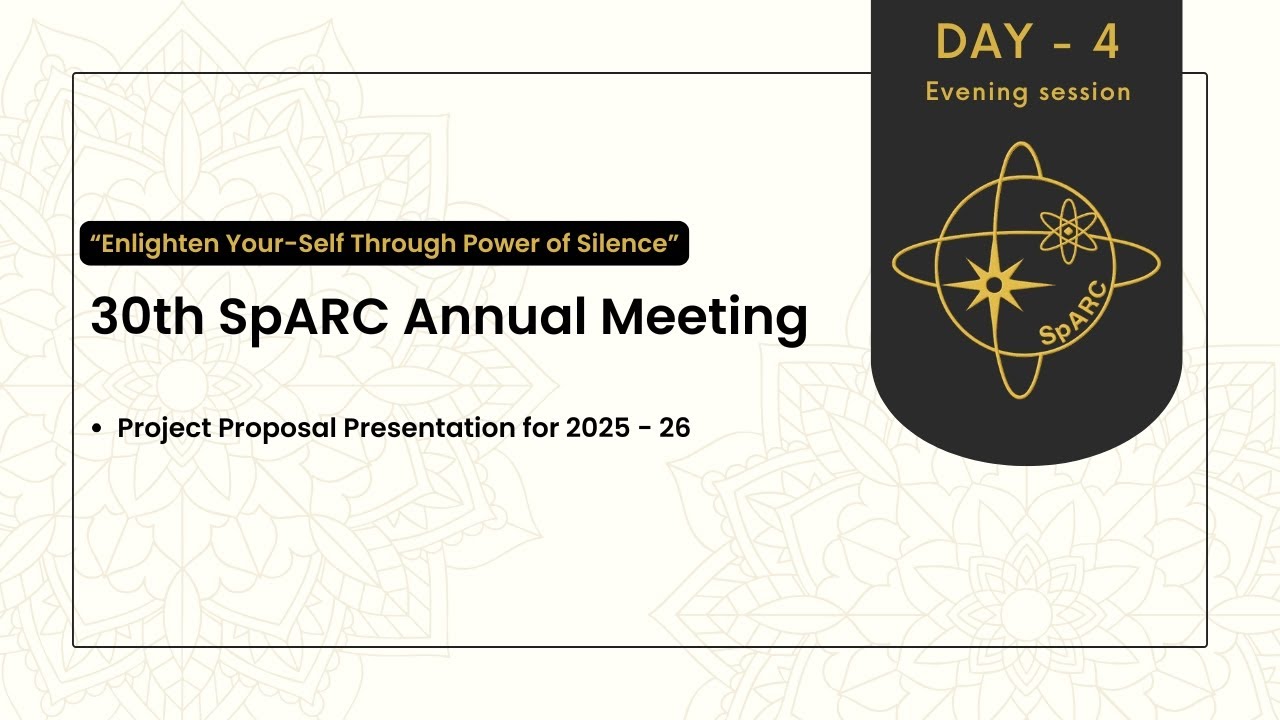 DAY - 4
Evening session

SpARC

“Enlighten Your-Self Through Power of Silence”

30th SpARC Annual Meeting

• Project Proposal Presentation for 2025 - 26